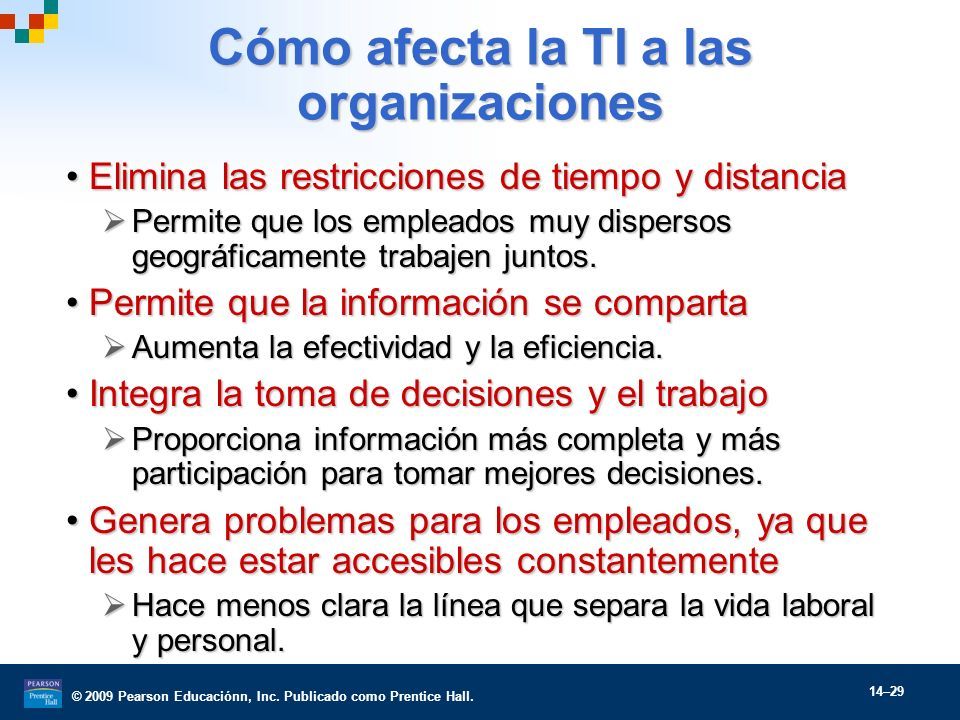 Cómo afecta la TI a las organizaciones

• Elimina las restricciones de tiempo y distancia
  ➢ Permite que los empleados muy dispersos geográficamente trabajen juntos.
• Permite que la información se comparta
  ➢ Aumenta la efectividad y la eficiencia.
• Integra la toma de decisiones y el trabajo
  ➢ Proporciona información más completa y más participación para tomar mejores decisiones.
• Genera problemas para los empleados, ya que les hace estar accesibles constantemente
  ➢ Hace menos clara la línea que separa la vida laboral y personal.

PEARSON Prentice Hall

© 2009 Pearson Educaciónn, Inc. Publicado como Prentice Hall.

14–29